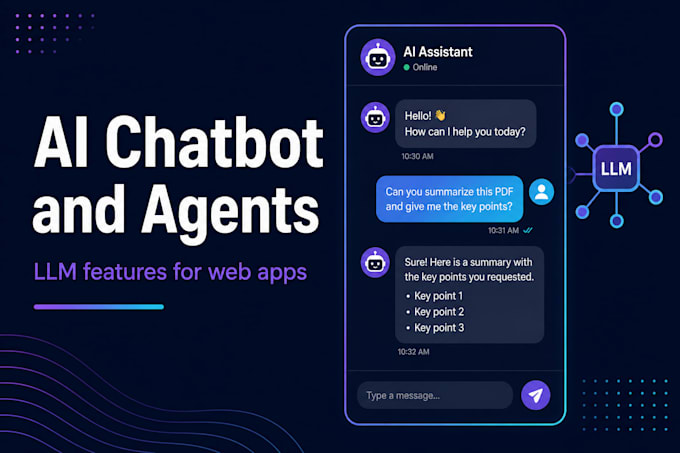 AI Chatbot and Agents

LLM features for web apps

AI Assistant
Online

Hello! 👋
How can I help you today?
10:30 AM

Can you summarize this PDF and give me the key points?
10:31 AM

Sure! Here is a summary with the key points you requested.
• Key point 1
• Key point 2
• Key point 3
10:32 AM

Type a message...

LLM